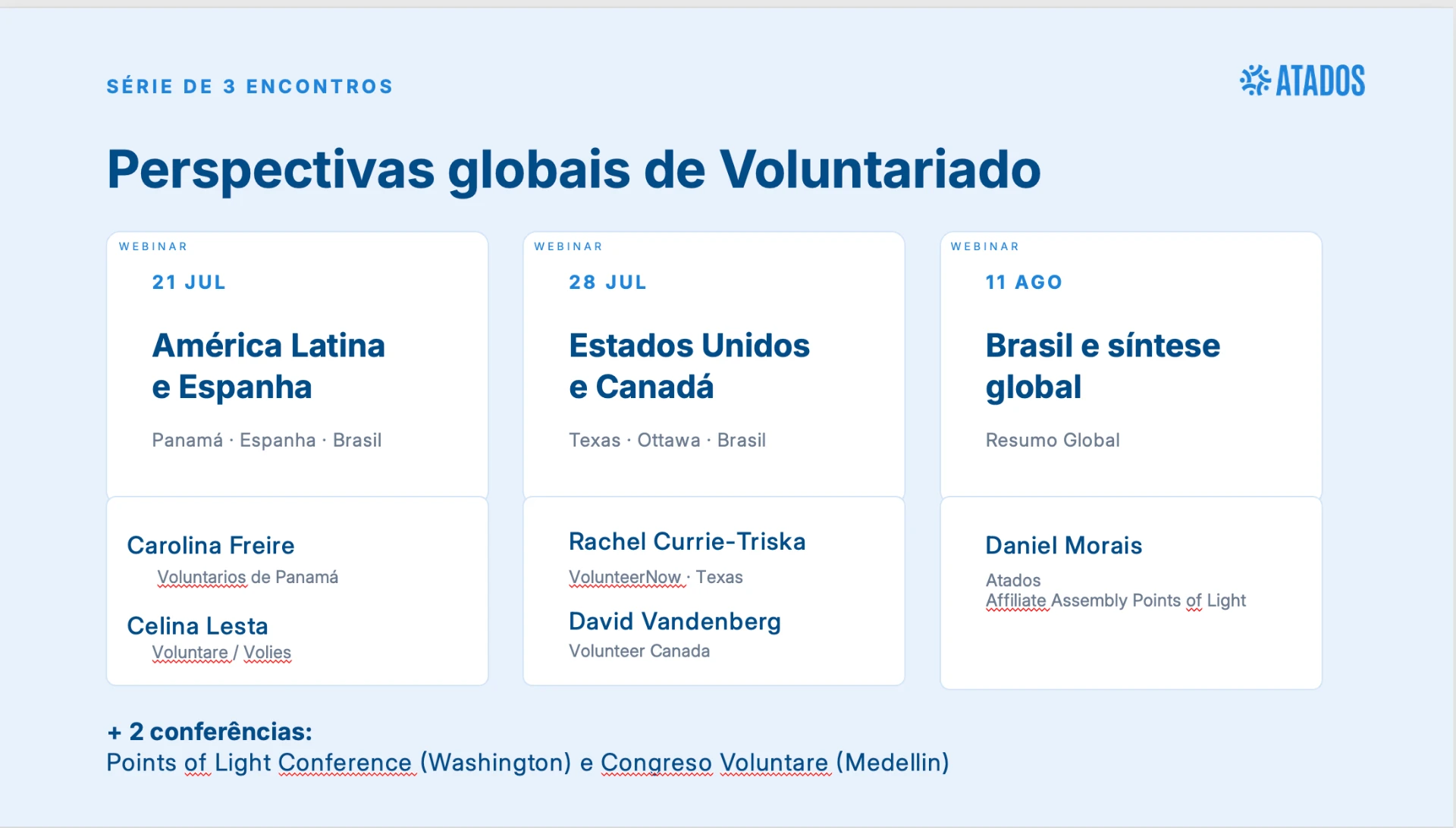 SÉRIE DE 3 ENCONTROS

ATADOS

Perspectivas globais de Voluntariado

WEBINAR

21 JUL

América Latina e Espanha

Panamá · Espanha · Brasil

Carolina Freire

Voluntarios de Panamá

Celina Lesta

Voluntare / Volies

WEBINAR

28 JUL

Estados Unidos e Canadá

Texas · Ottawa · Brasil

Rachel Currie-Triska

VolunteerNow · Texas

David Vandenberg

Volunteer Canada

WEBINAR

11 AGO

Brasil e síntese global

Resumo Global

Daniel Morais

Atados
Affiliate Assembly Points of Light

+ 2 conferências:
Points of Light Conference (Washington) e Congreso Voluntare (Medellin)